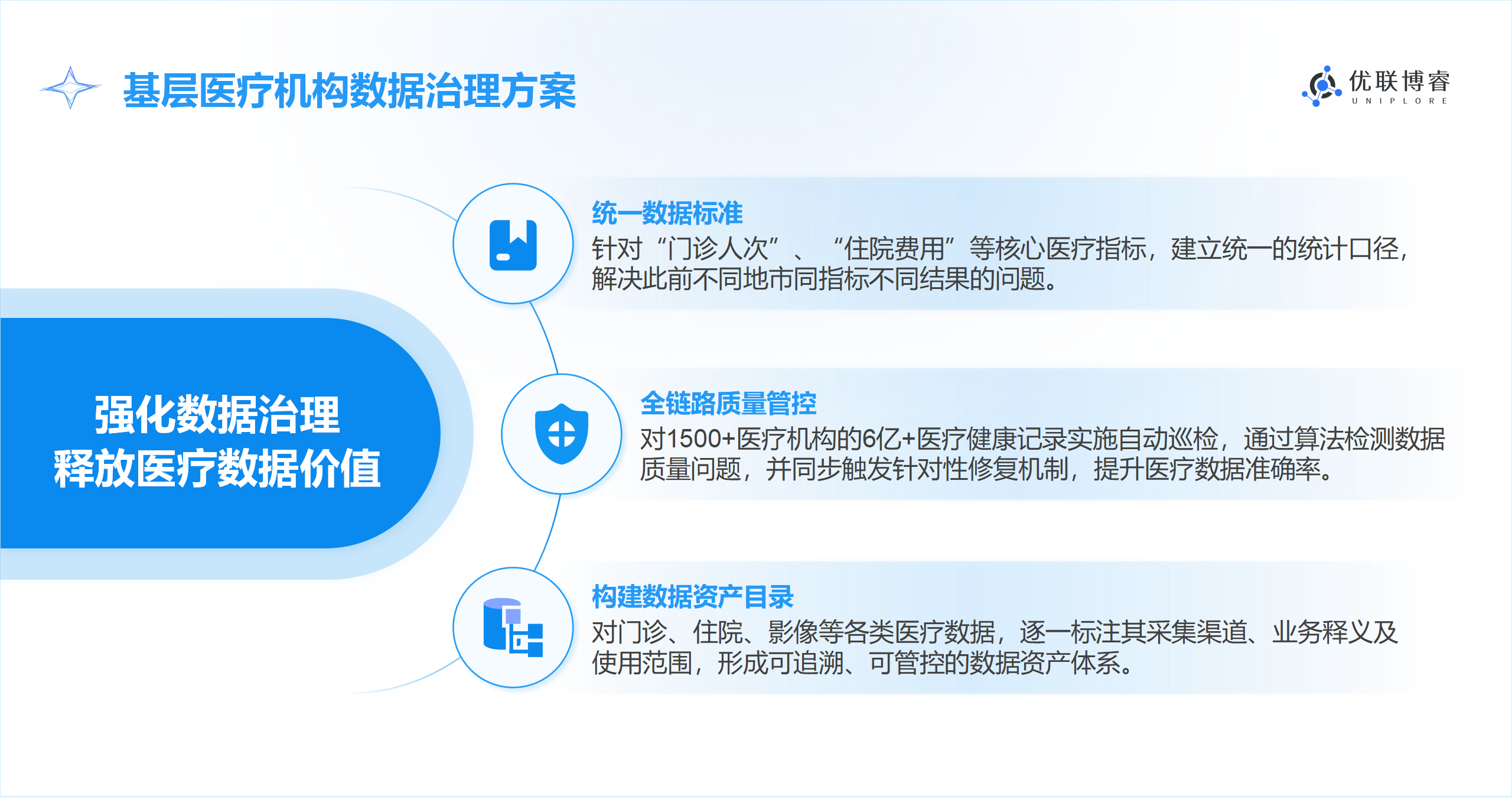 基层医疗机构数据治理方案

优联博睿
UNIPLORE

强化数据治理
释放医疗数据价值

统一数据标准
针对“门诊人次”、“住院费用”等核心医疗指标，建立统一的统计口径，解决此前不同地市同指标不同结果的问题。

全链路质量管控
对1500+医疗机构的6亿+医疗健康记录实施自动巡检，通过算法检测数据质量问题，并同步触发针对性修复机制，提升医疗数据准确率。

构建数据资产目录
对门诊、住院、影像等各类医疗数据，逐一标注其采集渠道、业务释义及使用范围，形成可追溯、可管控的数据资产体系。